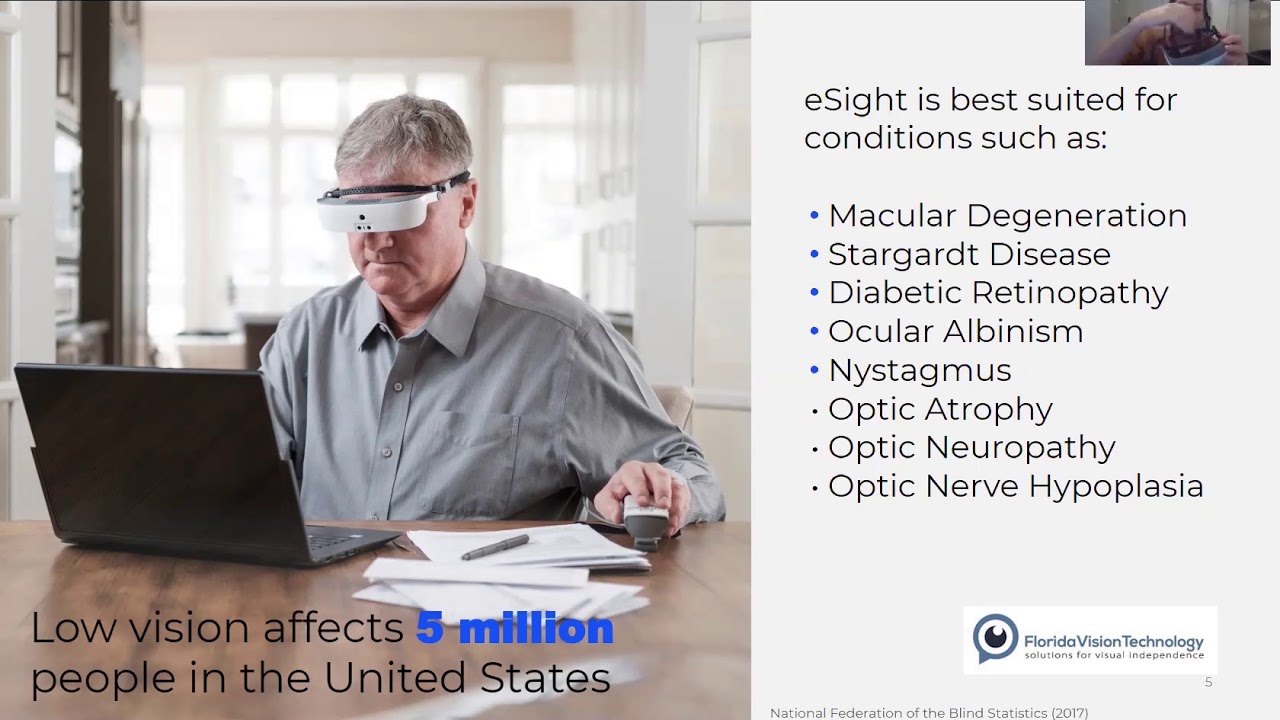 Low vision affects 5 million people in the United States

eSight is best suited for conditions such as:

• Macular Degeneration
• Stargardt Disease
• Diabetic Retinopathy
• Ocular Albinism
• Nystagmus
• Optic Atrophy
• Optic Neuropathy
• Optic Nerve Hypoplasia

FloridaVisionTechnology
solutions for visual independence

5

National Federation of the Blind Statistics (2017)